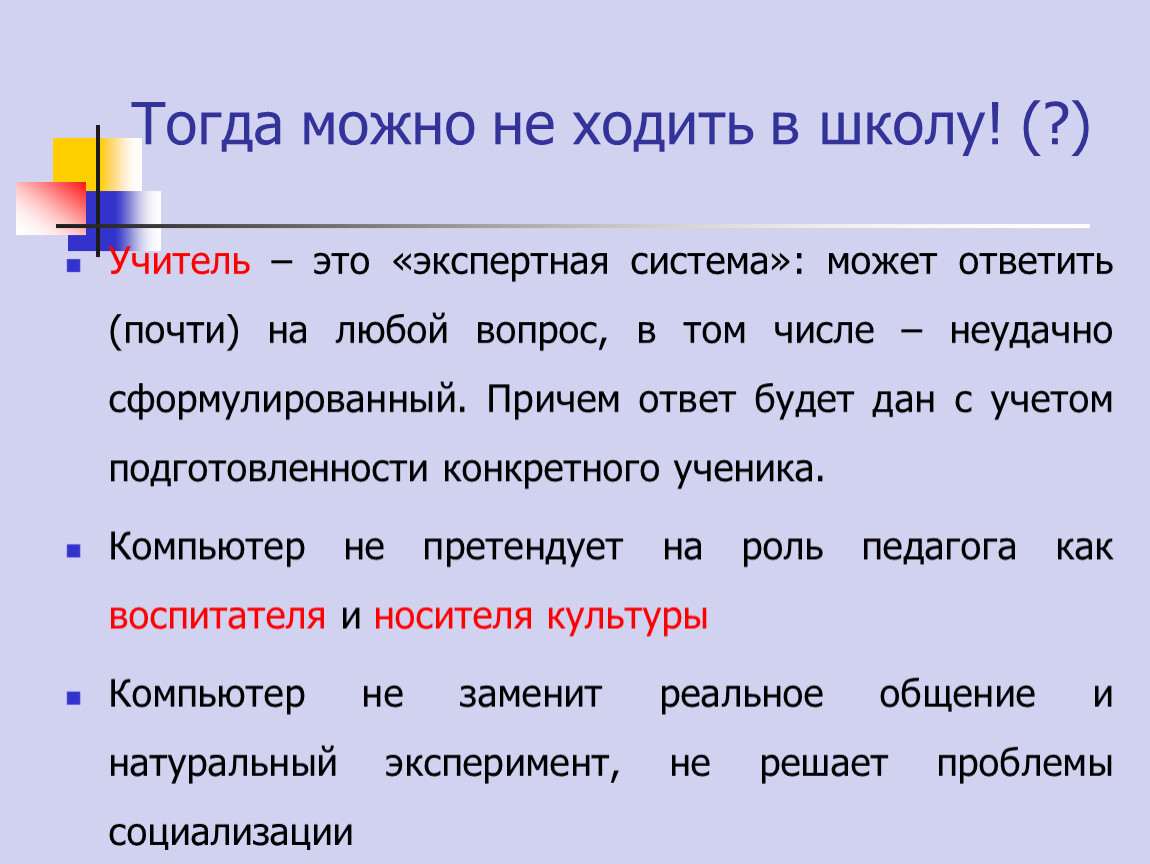 Тогда можно не ходить в школу! (?)

Учитель – это «экспертная система»: может ответить (почти) на любой вопрос, в том числе – неудачно сформулированный. Причем ответ будет дан с учетом подготовленности конкретного ученика.

Компьютер не претендует на роль педагога как воспитателя и носителя культуры

Компьютер не заменит реальное общение и натуральный эксперимент, не решает проблемы социализации